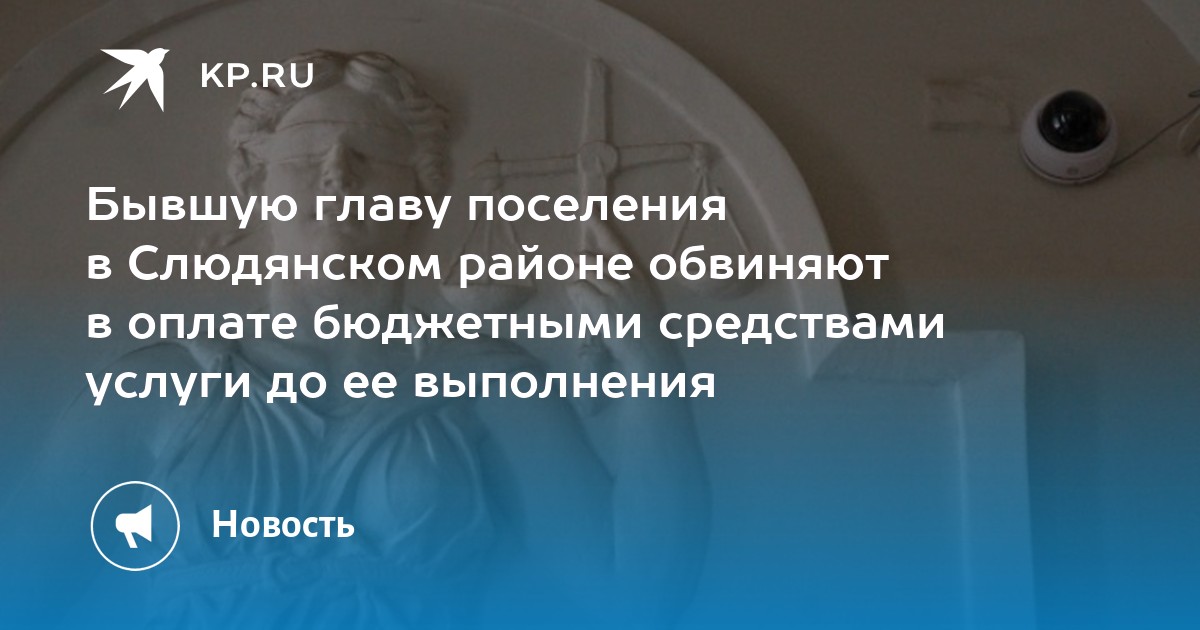 KP.RU

Бывшую главу поселения в Слюдянском районе обвиняют в оплате бюджетными средствами услуги до ее выполнения

Новость